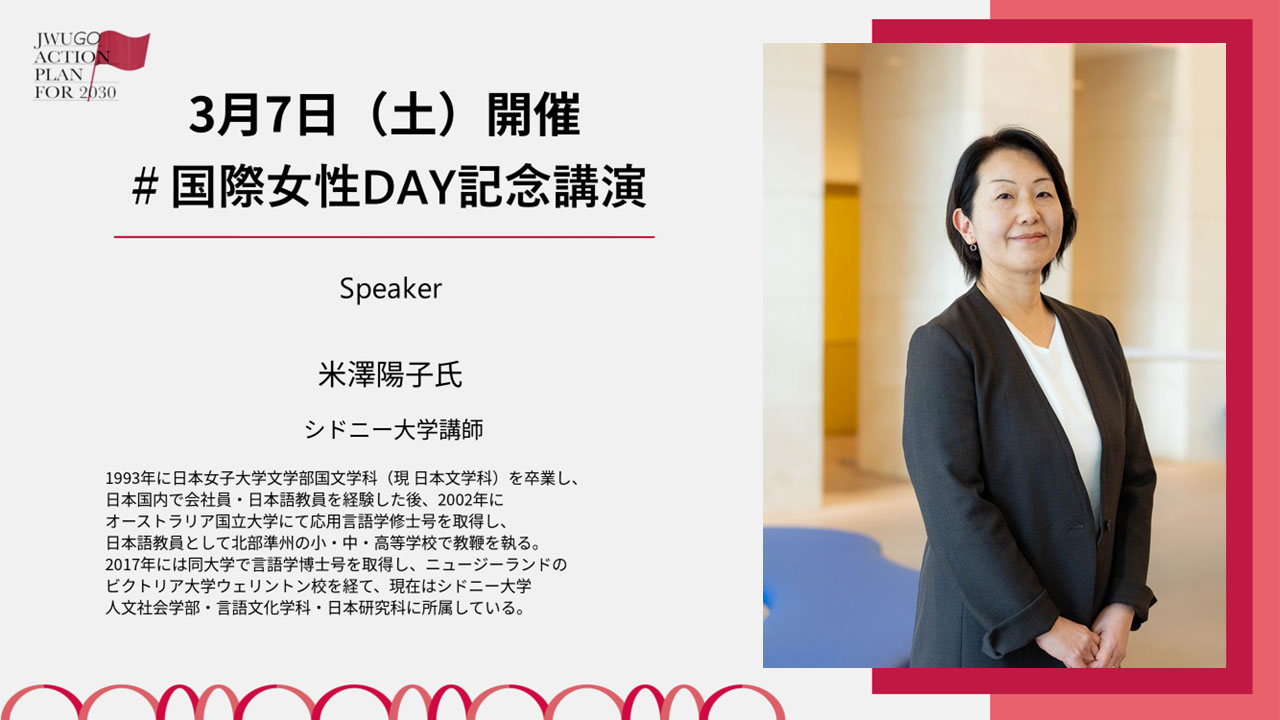 JWUGO
ACTION
PLAN
FOR 2030

3月7日（土）開催
#国際女性DAY記念講演

Speaker

米澤陽子氏

シドニー大学講師

1993年に日本女子大学文学部国文学科（現 日本文学科）を卒業し、日本国内で会社員・日本語教員を経験した後、2002年にオーストラリア国立大学にて応用言語学修士号を取得し、日本語教員として北部準州の小・中・高等学校で教鞭を執る。2017年には同大学で言語学博士号を取得し、ニュージーランドのビクトリア大学ウェリントン校を経て、現在はシドニー大学人文社会学部・言語文化学科・日本研究科に所属している。